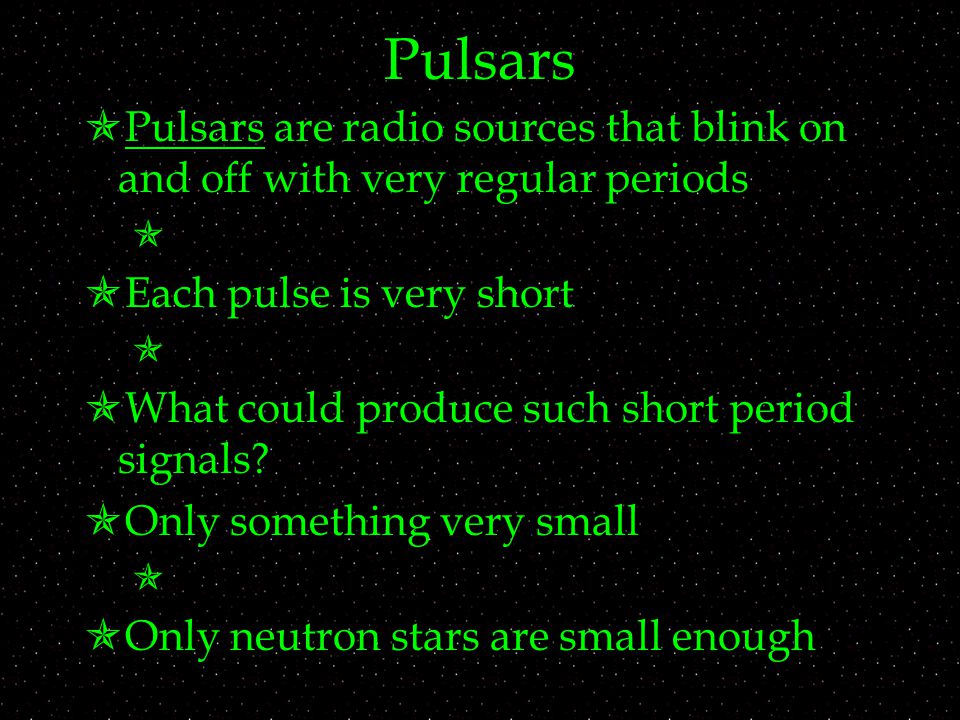 Pulsars

Pulsars are radio sources that blink on and off with very regular periods

Each pulse is very short

What could produce such short period signals?

Only something very small

Only neutron stars are small enough